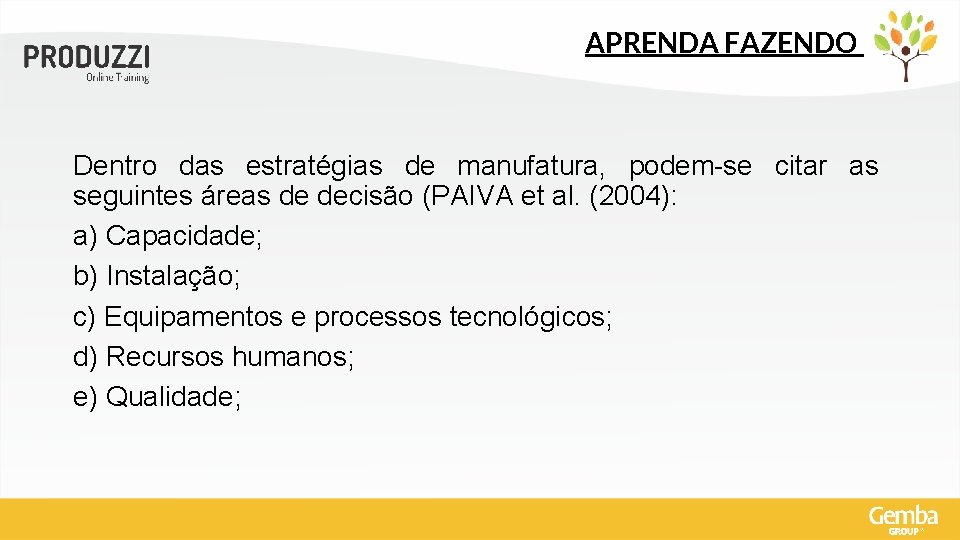 PRODUZZI
Online Training

APRENDA FAZENDO

Dentro das estratégias de manufatura, podem-se citar as seguintes áreas de decisão (PAIVA et al. (2004):
a) Capacidade;
b) Instalação;
c) Equipamentos e processos tecnológicos;
d) Recursos humanos;
e) Qualidade;

Gemba
GROUP